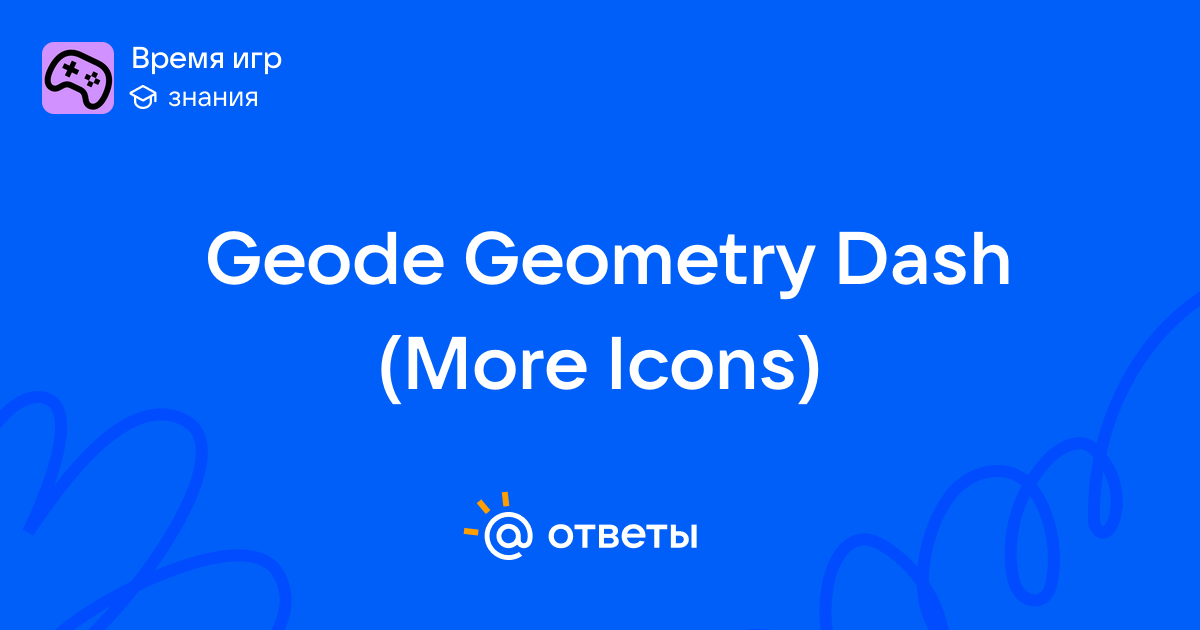 Время игр
знания

Geode Geometry Dash (More Icons)

@ ответы